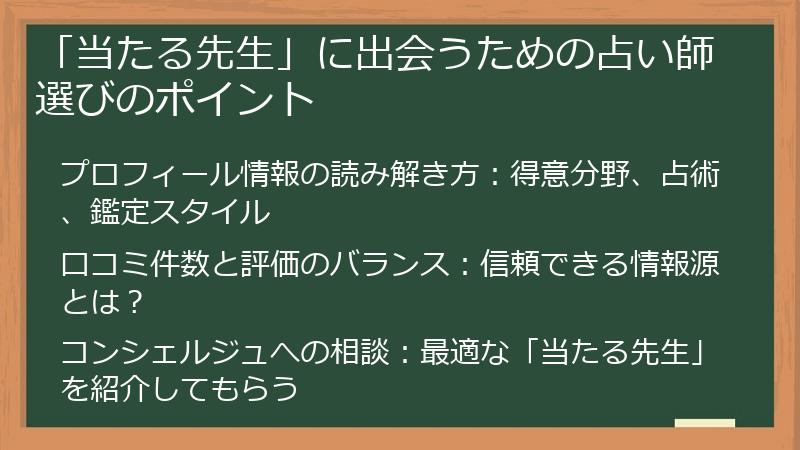 「当たる先生」に出会うための占い師選びのポイント

プロフィール情報の読み解き方：得意分野、占術、鑑定スタイル

口コミ件数と評価のバランス：信頼できる情報源とは？

コンシェルジュへの相談：最適な「当たる先生」を紹介してもらう